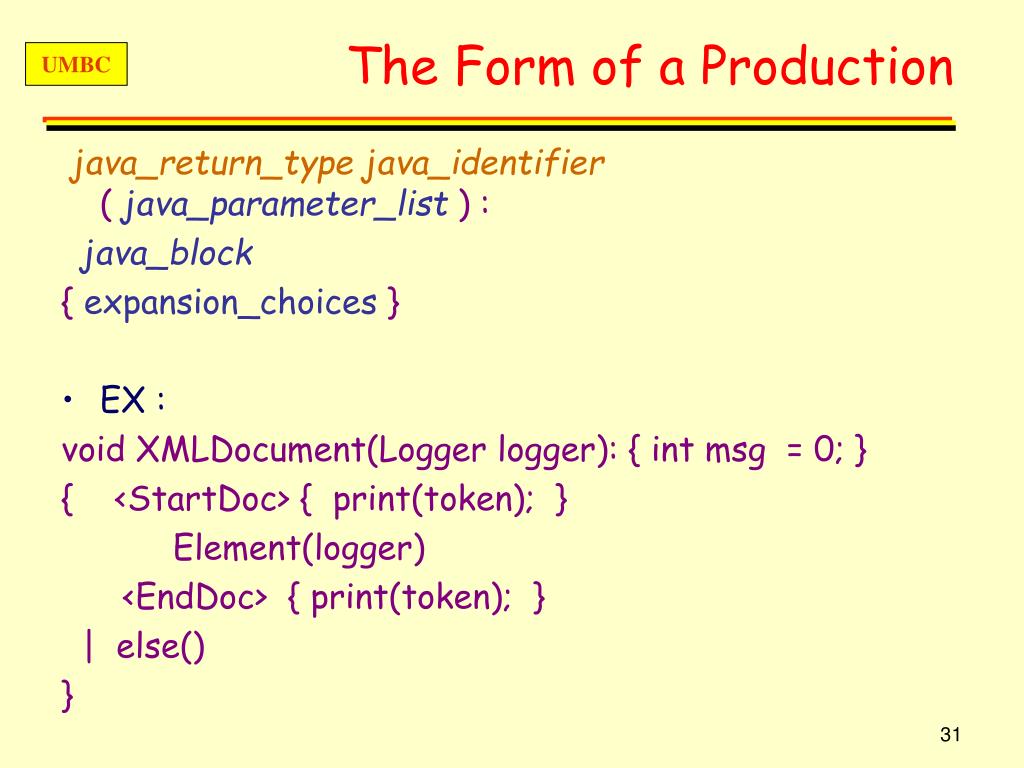 UMBC

The Form of a Production

java_return_type java_identifier
( java_parameter_list ) :
java_block
{ expansion_choices }

• EX :
void XMLDocument(Logger logger): { int msg = 0; }
{ <StartDoc> { print(token); }
Element(logger)
<EndDoc> { print(token); }
| else()
}

31